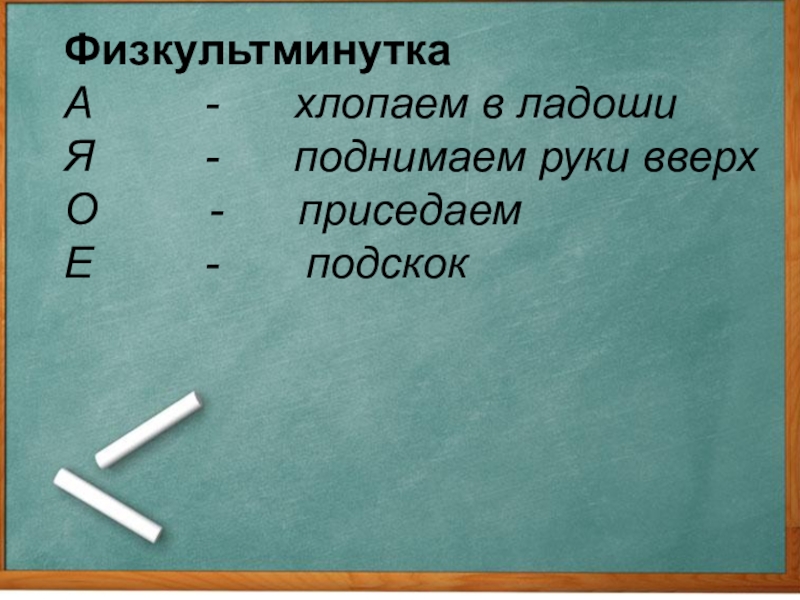 Физкультминутка
А - хлопаем в ладоши
Я - поднимаем руки вверх
О - приседаем
Е - подскок